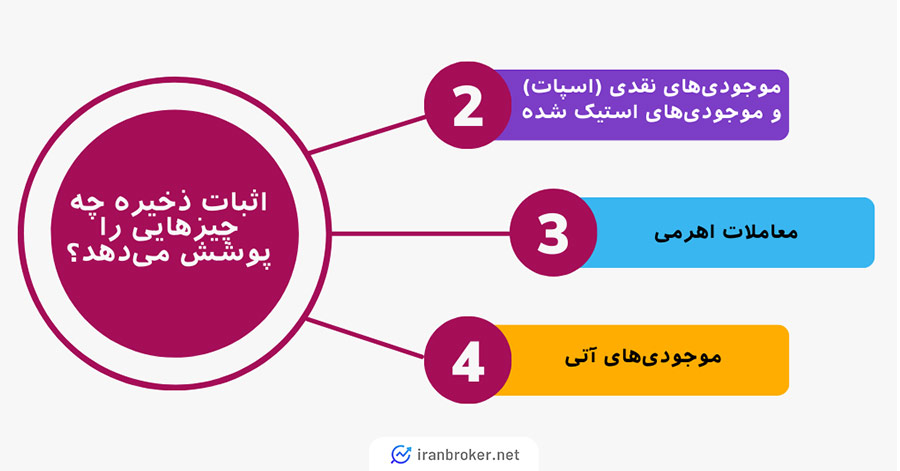 اثبات ذخیره چه چیزهایی را پوشش می‌دهد؟

2
موجودی‌های نقدی (اسپات) و موجودی‌های استیک شده

3
معاملات اهرمی

4
موجودی‌های آتی

iranbroker.net